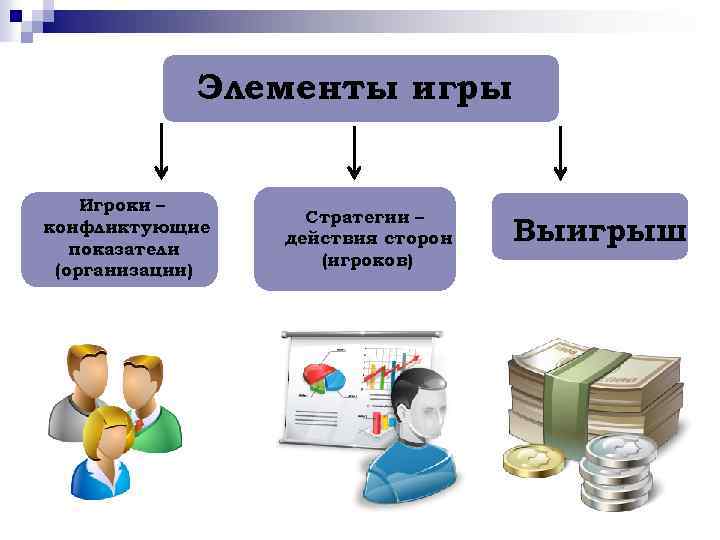 Элементы игры

Игроки – конфликтующие показатели (организации)

Стратегии – действия сторон (игроков)

Выигрыш